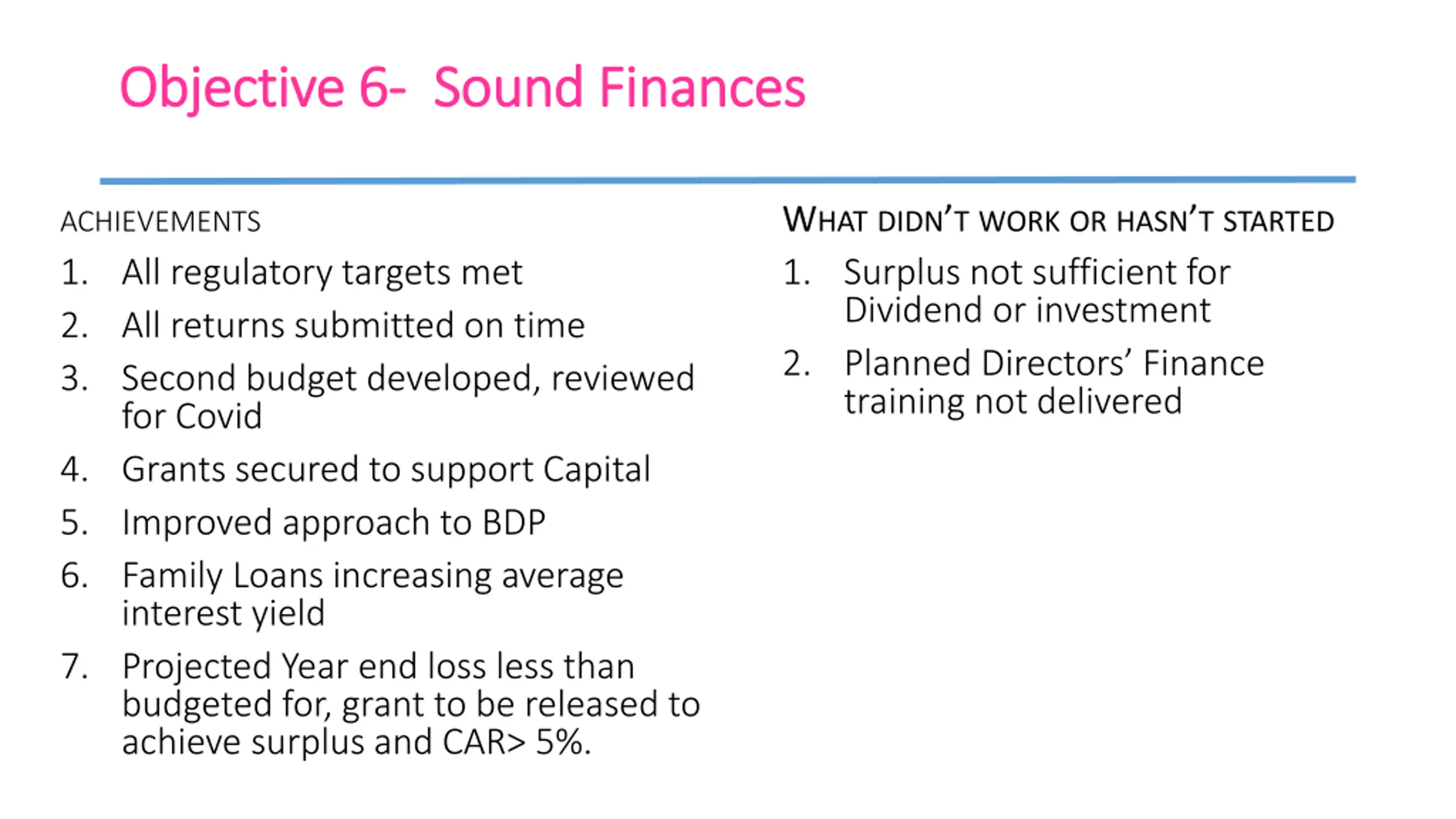 Objective 6- Sound Finances

ACHIEVEMENTS

1. All regulatory targets met
2. All returns submitted on time
3. Second budget developed, reviewed for Covid
4. Grants secured to support Capital
5. Improved approach to BDP
6. Family Loans increasing average interest yield
7. Projected Year end loss less than budgeted for, grant to be released to achieve surplus and CAR> 5%.

WHAT DIDN'T WORK OR HASN'T STARTED

1. Surplus not sufficient for Dividend or investment
2. Planned Directors' Finance training not delivered